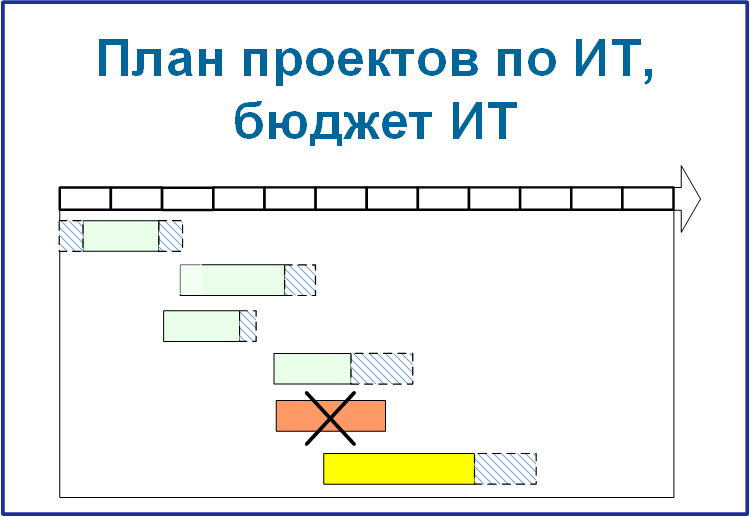 План проектов по ИТ, бюджет ИТ